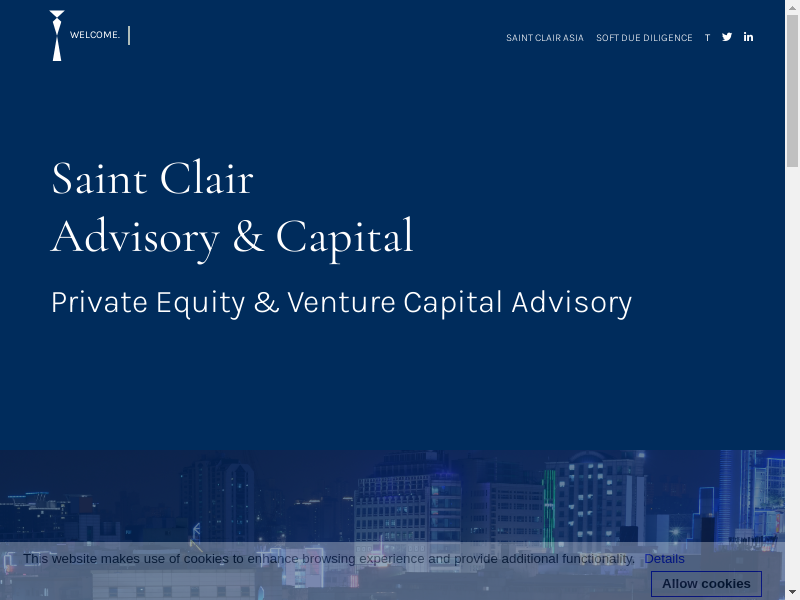 WELCOME.

SAINT CLAIR ASIA SOFT DUE DILIGENCE T

Saint Clair
Advisory & Capital

Private Equity & Venture Capital Advisory

This website makes use of cookies to enhance browsing experience and provide additional functionality. Details

Allow cookies